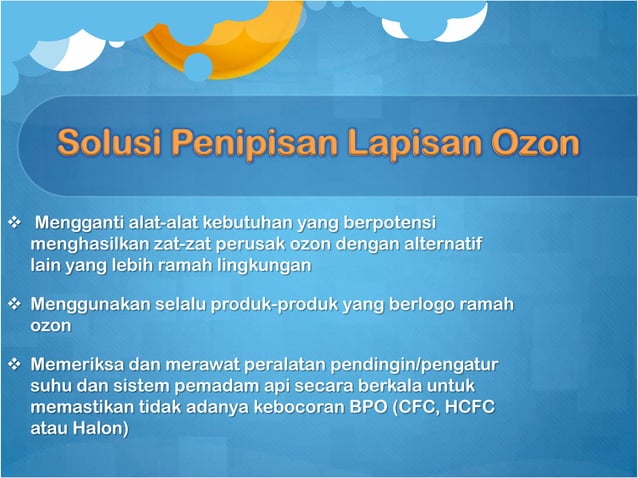 Solusi Penipisan Lapisan Ozon

❖ Mengganti alat-alat kebutuhan yang berpotensi menghasilkan zat-zat perusak ozon dengan alternatif lain yang lebih ramah lingkungan

❖ Menggunakan selalu produk-produk yang berlogo ramah ozon

❖ Memeriksa dan merawat peralatan pendingin/pengatur suhu dan sistem pemadam api secara berkala untuk memastikan tidak adanya kebocoran BPO (CFC, HCFC atau Halon)